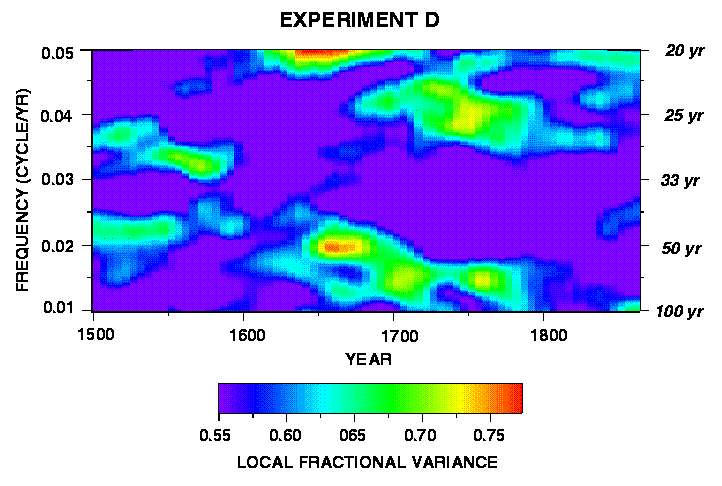 EXPERIMENT D

FREQUENCY (CYCLE/YR)

0.05
0.04
0.03
0.02
0.01

20 yr
25 yr
33 yr
50 yr
100 yr

1500
1600
1700
1800

YEAR

0.55
0.60
065
0.70
0.75

LOCAL FRACTIONAL VARIANCE